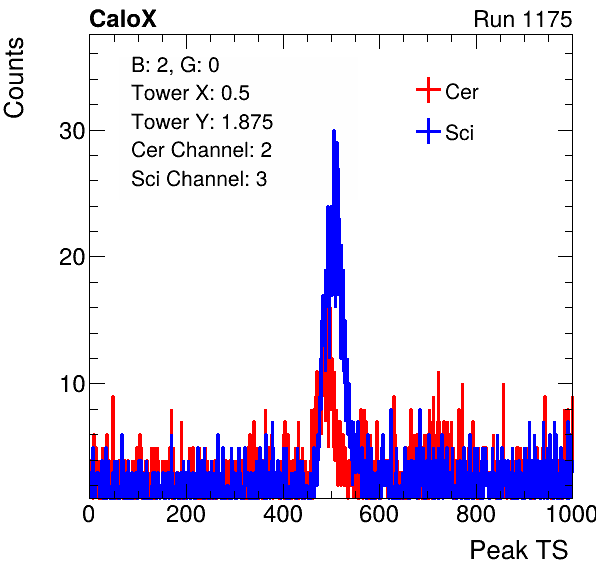 CaloX

Run 1175

Counts

B: 2, G: 0
Tower X: 0.5
Tower Y: 1.875
Cer Channel: 2
Sci Channel: 3

Cer
Sci

30
20
10

0
200
400
600
800
1000

Peak TS